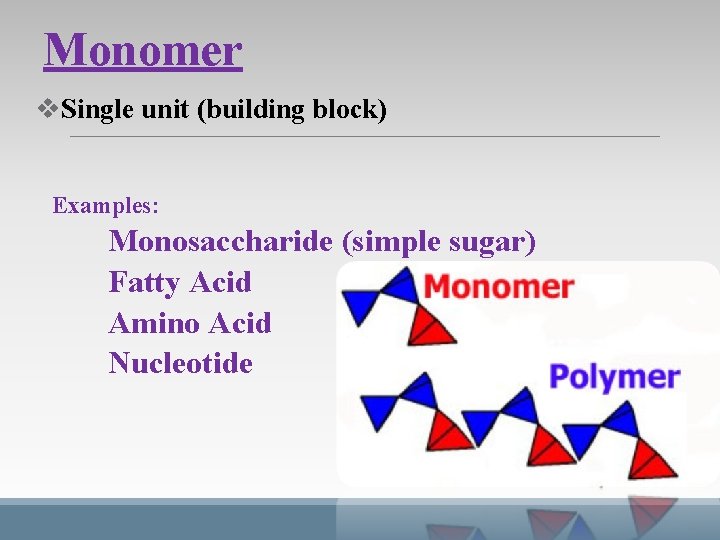 Monomer

❖Single unit (building block)

Examples:

Monosaccharide (simple sugar)
Fatty Acid
Amino Acid
Nucleotide

Monomer

Polymer